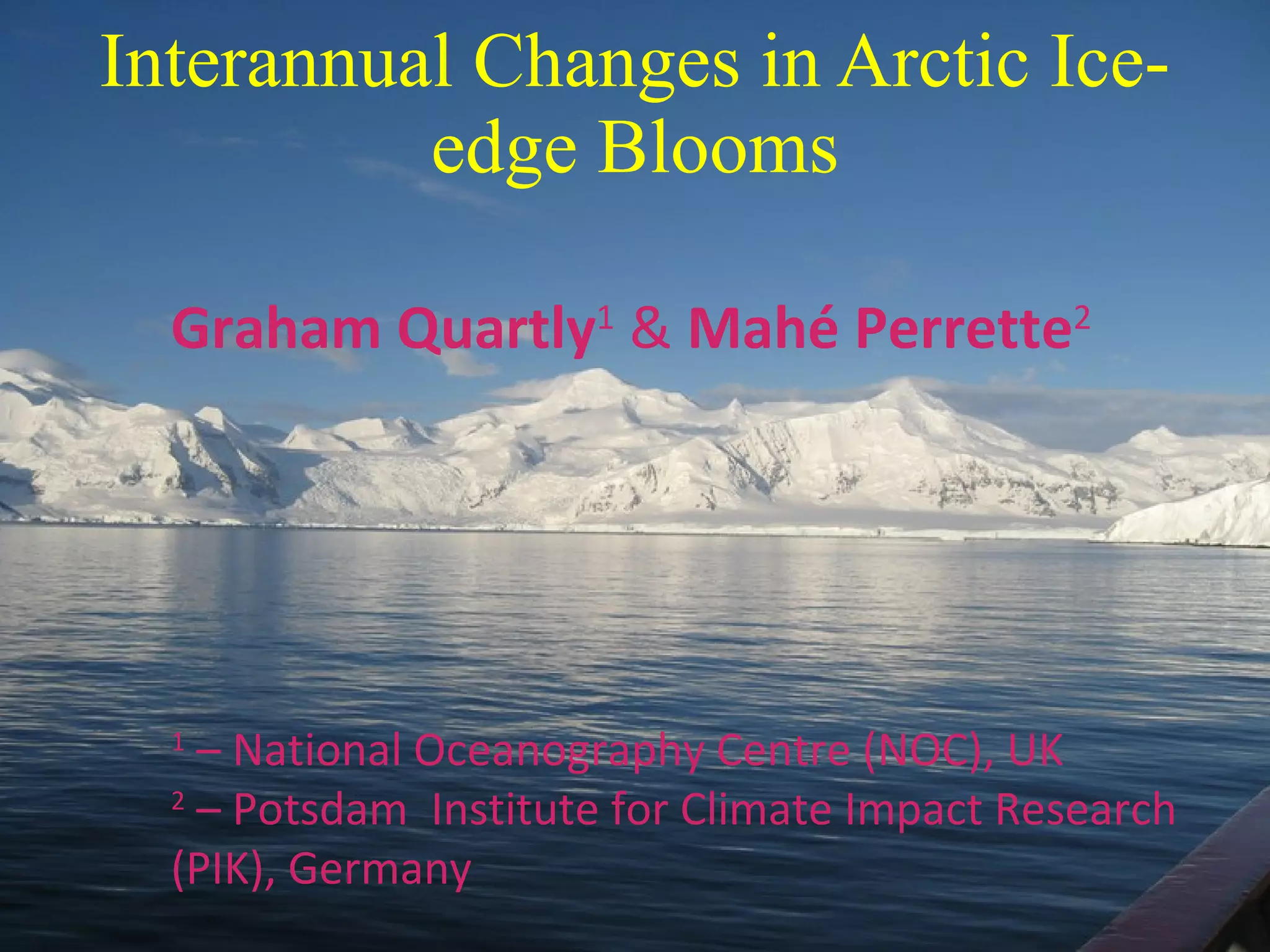 Interannual Changes in Arctic Ice-edge Blooms

Graham Quartly$^1$ & Mahé Perrette$^2$

$^1$ – National Oceanography Centre (NOC), UK
$^2$ – Potsdam  Institute for Climate Impact Research (PIK), Germany